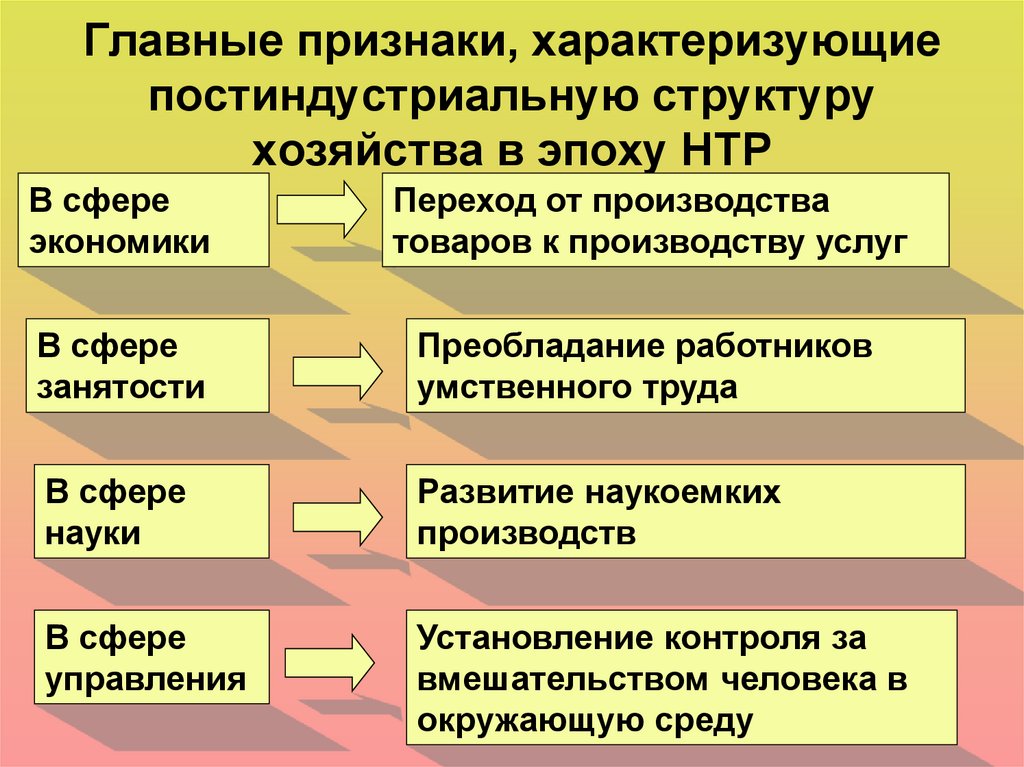 Главные признаки, характеризующие постиндустриальную структуру хозяйства в эпоху НТР

В сфере экономики

Переход от производства товаров к производству услуг

В сфере занятости

Преобладание работников умственного труда

В сфере науки

Развитие наукоемких производств

В сфере управления

Установление контроля за вмешательством человека в окружающую среду